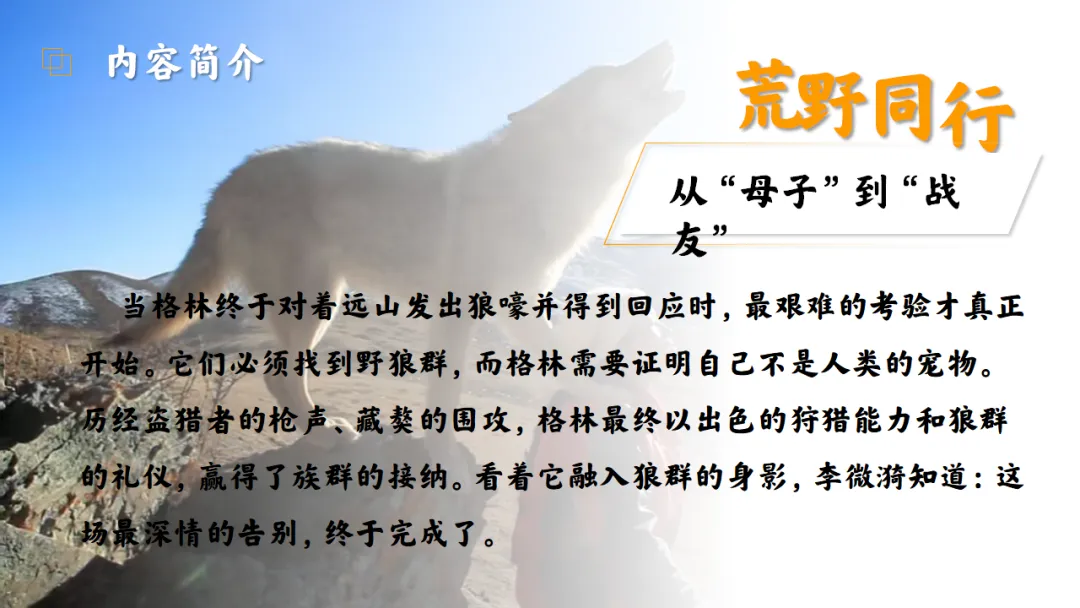 内容简介

荒野同行

从“母子”到“战友”

当格林终于对着远山发出狼嚎并得到回应时，最艰难的考验才真正开始。它们必须找到野狼群，而格林需要证明自己不是人类的宠物。历经盗猎者的枪声、藏獒的围攻，格林最终以出色的狩猎能力和狼群的礼仪，赢得了族群的接纳。看着它融入狼群的身影，李微漪知道：这场最深情的告别，终于完成了。